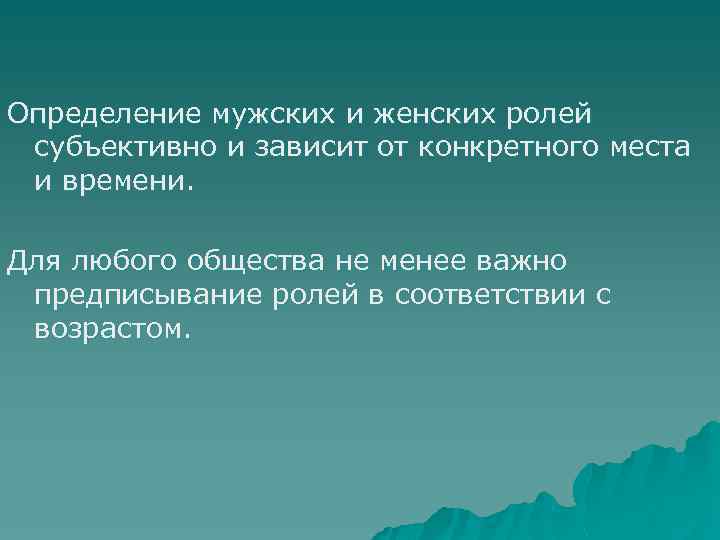 Определение мужских и женских ролей субъективно и зависит от конкретного места и времени.

Для любого общества не менее важно предписывание ролей в соответствии с возрастом.